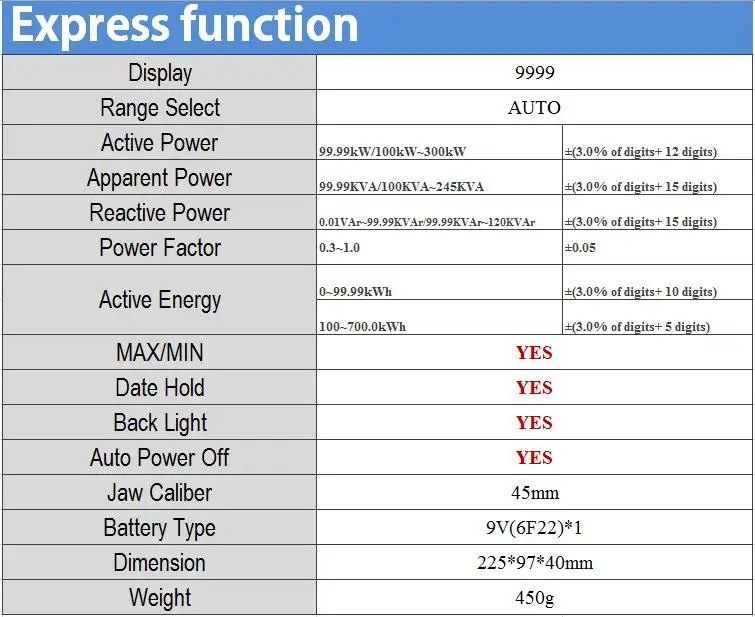 Express function

| Display | 9999 | |
|---|---|---|
| Range Select | AUTO | |
| Active Power | 99.99kW/100kW~300kW | ±(3.0% of digits+ 12 digits) |
| Apparent Power | 99.99KVA/100KVA~245KVA | ±(3.0% of digits+ 15 digits) |
| Reactive Power | 0.01VAr~99.99KVAr/99.99KVAr~120KVAr | ±(3.0% of digits+ 15 digits) |
| Power Factor | 0.3~1.0 | ±0.05 |
| Active Energy | 0~99.99kWh | ±(3.0% of digits+ 10 digits) |
| | 100~700.0kWh | ±(3.0% of digits+ 5 digits) |
| MAX/MIN | YES | |
| Date Hold | YES | |
| Back Light | YES | |
| Auto Power Off | YES | |
| Jaw Caliber | 45mm | |
| Battery Type | 9V(6F22)*1 | |
| Dimension | 225*97*40mm | |
| Weight | 450g | |